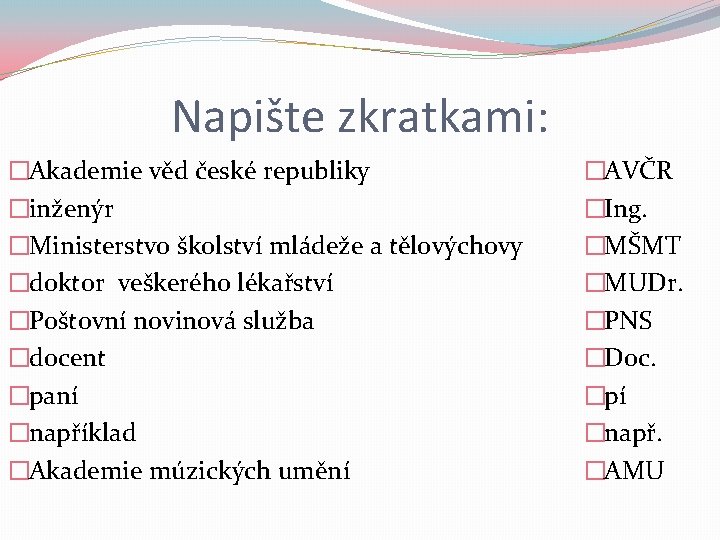 Napište zkratkami:

□Akademie věd české republiky
□inženýr
□Ministerstvo školství mládeže a tělovýchovy
□doktor veškerého lékařství
□Poštovní novinová služba
□docent
□paní
□například
□Akademie múzických umění

□AVČR
□Ing.
□MŠMT
□MUDr.
□PNS
□Doc.
□pí
□např.
□AMU